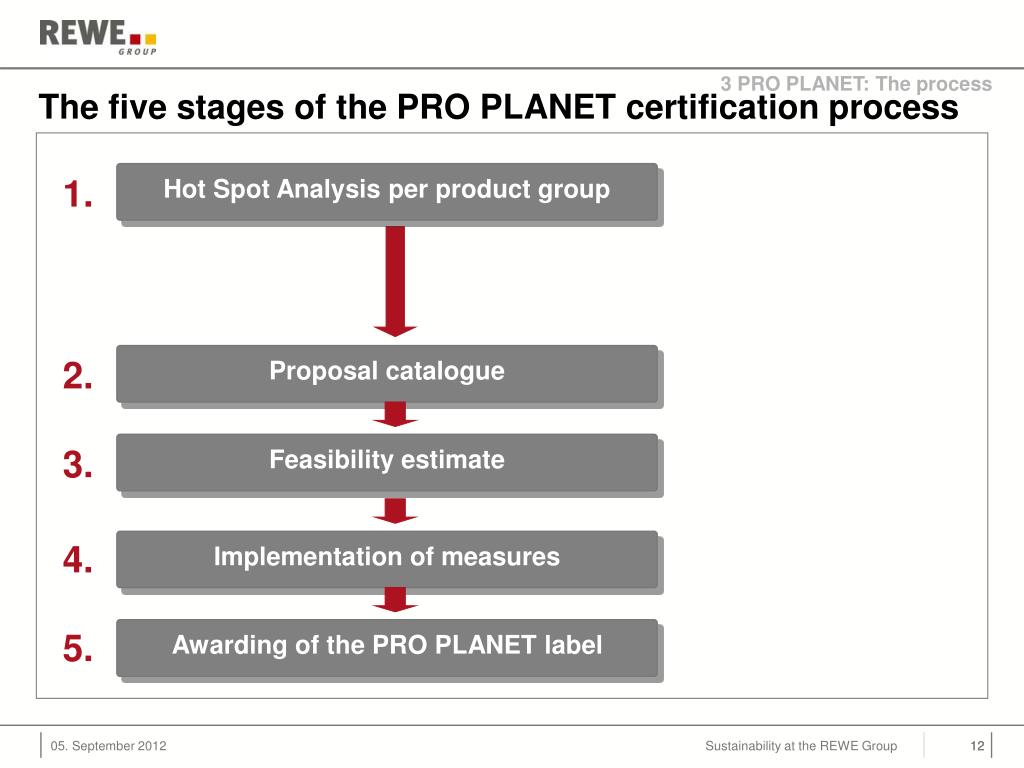 REWE GROUP

3 PRO PLANET: The process

The five stages of the PRO PLANET certification process

1. Hot Spot Analysis per product group

2. Proposal catalogue

3. Feasibility estimate

4. Implementation of measures

5. Awarding of the PRO PLANET label

05. September 2012

Sustainability at the REWE Group

12